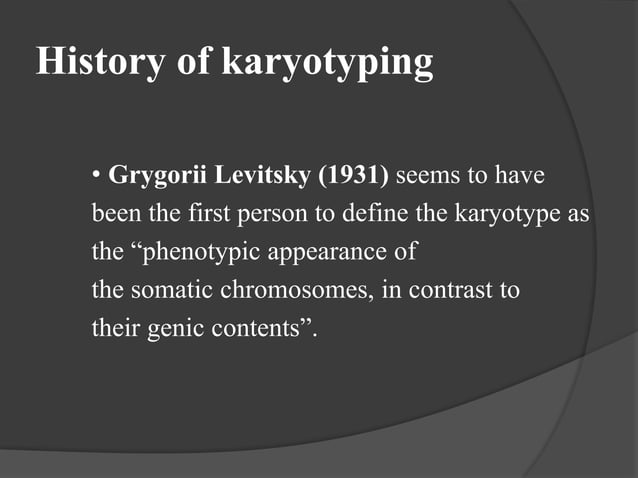 History of karyotyping

• Grygorii Levitsky (1931) seems to have been the first person to define the karyotype as the “phenotypic appearance of the somatic chromosomes, in contrast to their genic contents”.